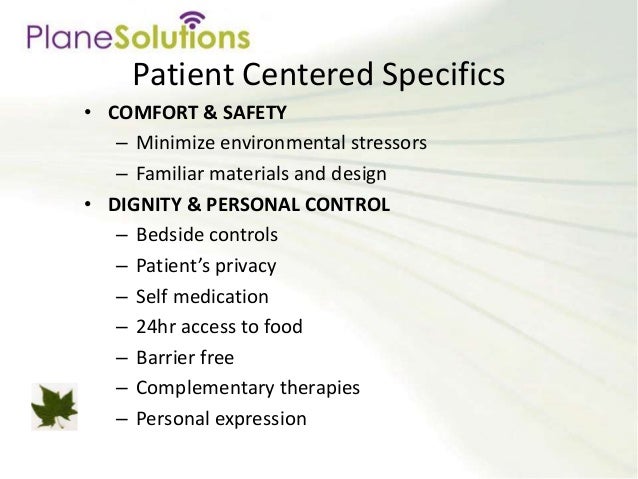 PlaneSolutions

Patient Centered Specifics

• COMFORT & SAFETY
– Minimize environmental stressors
– Familiar materials and design
• DIGNITY & PERSONAL CONTROL
– Bedside controls
– Patient's privacy
– Self medication
– 24hr access to food
– Barrier free
– Complementary therapies
– Personal expression